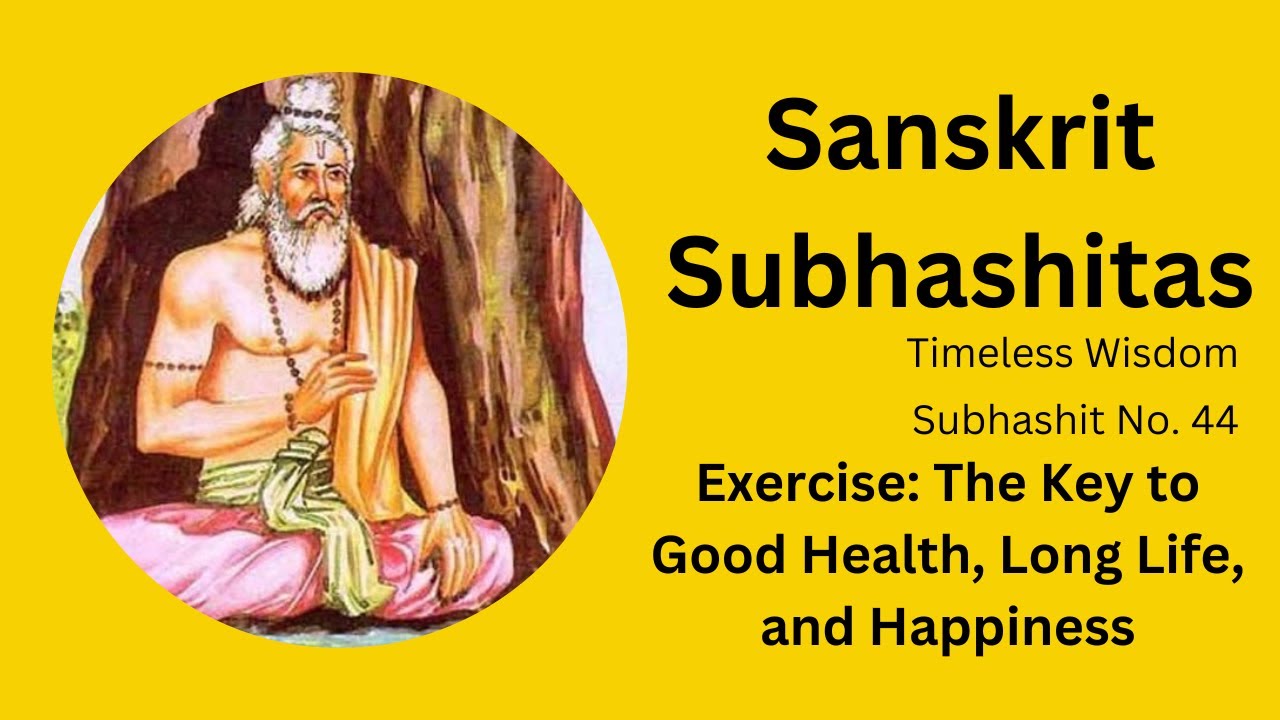 Sanskrit Subhashitas

Timeless Wisdom

Subhashit No. 44

Exercise: The Key to Good Health, Long Life, and Happiness